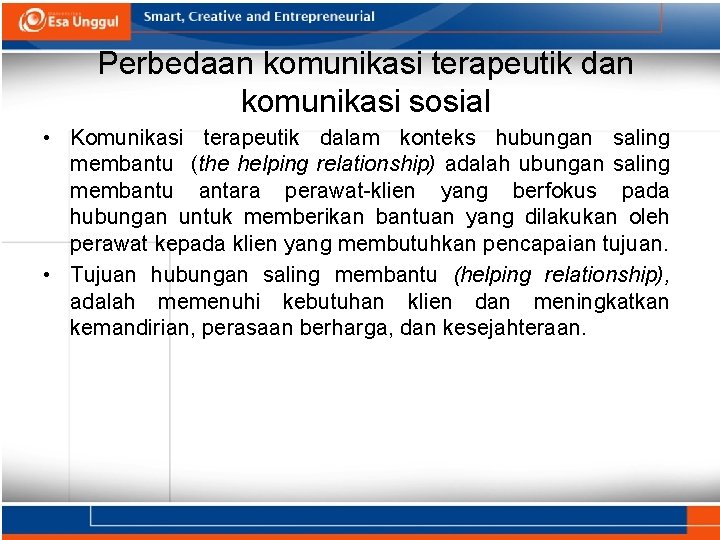 Esa Unggul

Smart, Creative and Entrepreneurial

Perbedaan komunikasi terapeutik dan komunikasi sosial

• Komunikasi terapeutik dalam konteks hubungan saling membantu (the helping relationship) adalah ubungan saling membantu antara perawat-klien yang berfokus pada hubungan untuk memberikan bantuan yang dilakukan oleh perawat kepada klien yang membutuhkan pencapaian tujuan.

• Tujuan hubungan saling membantu (helping relationship), adalah memenuhi kebutuhan klien dan meningkatkan kemandirian, perasaan berharga, dan kesejahteraan.